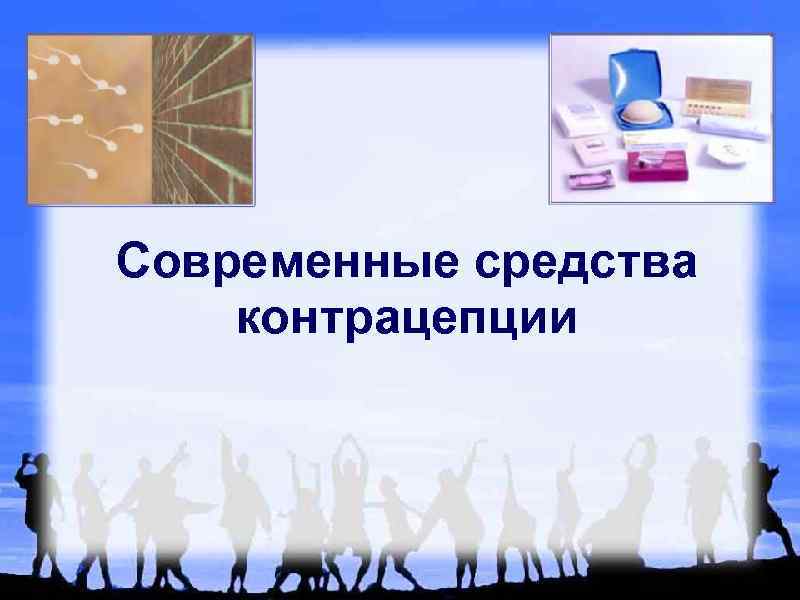 Современные средства контрацепции